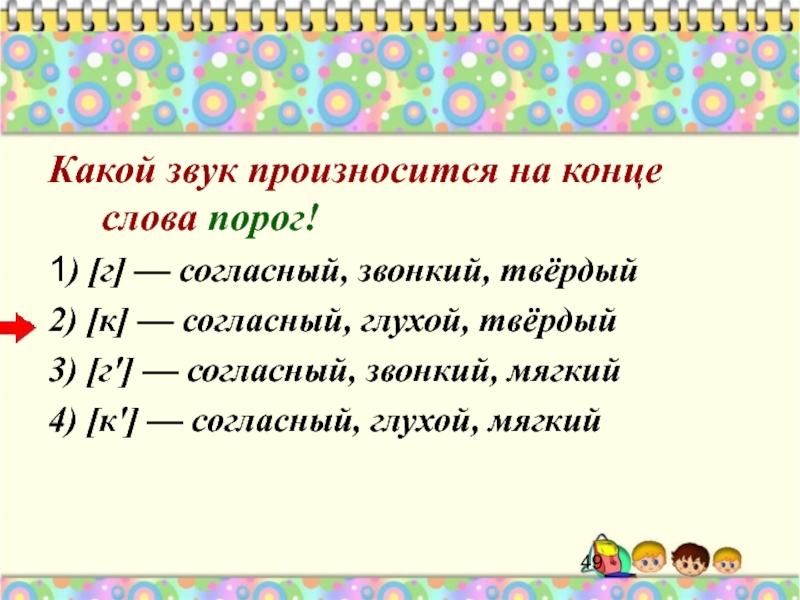 Какой звук произносится на конце слова порог!

1) [г] — согласный, звонкий, твёрдый

2) [к] — согласный, глухой, твёрдый

3) [г'] — согласный, звонкий, мягкий

4) [к'] — согласный, глухой, мягкий

49